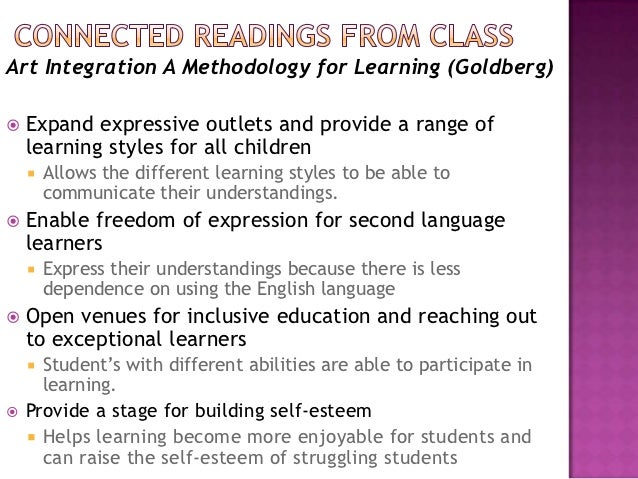 CONNECTED READINGS FROM CLASS
Art Integration A Methodology for Learning (Goldberg)

Expand expressive outlets and provide a range of learning styles for all children
Allows the different learning styles to be able to communicate their understandings.

Enable freedom of expression for second language learners
Express their understandings because there is less dependence on using the English language

Open venues for inclusive education and reaching out to exceptional learners
Student's with different abilities are able to participate in learning.

Provide a stage for building self-esteem
Helps learning become more enjoyable for students and can raise the self-esteem of struggling students